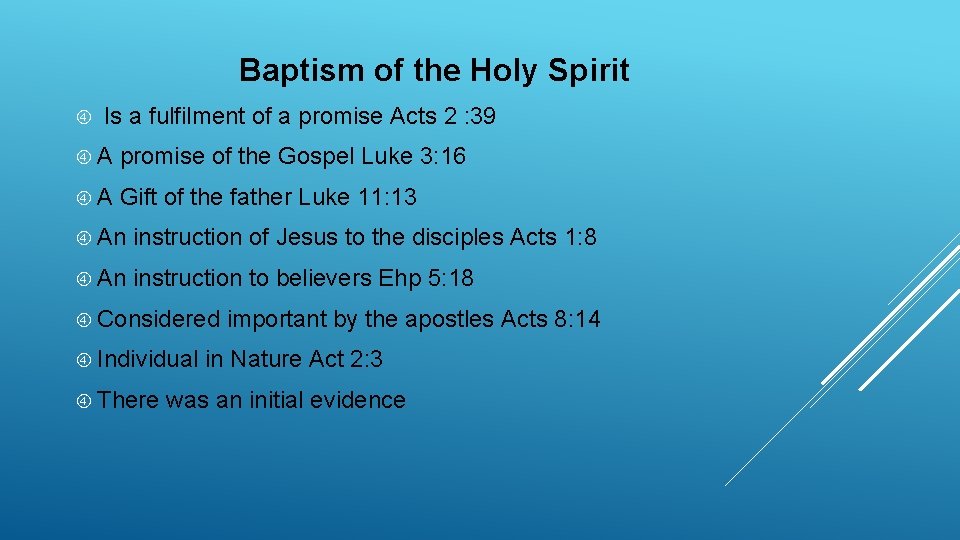 Baptism of the Holy Spirit

Is a fulfilment of a promise Acts 2 :39

A promise of the Gospel Luke 3:16

A Gift of the father Luke 11:13

An instruction of Jesus to the disciples Acts 1:8

An instruction to believers Ehp 5:18

Considered important by the apostles Acts 8:14

Individual in Nature Act 2:3

There was an initial evidence